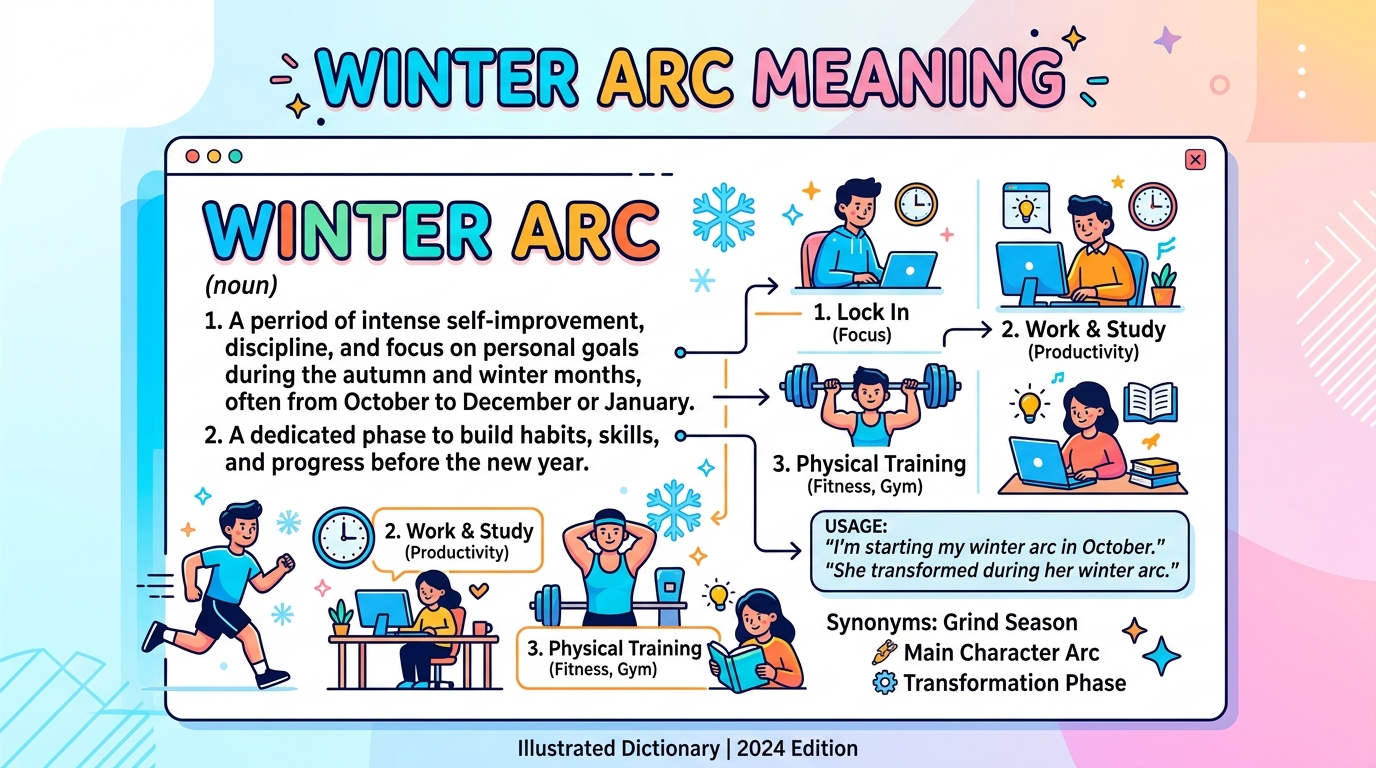 WINTER ARC MEANING

WINTER ARC

(noun)

1. A perriod of intense self-improvement, discipline, and focus on personal goals during the autumn and winter months, often from October to December or January.

2. A dedicated phase to build habits, skills, and progress before the new year.

1. Lock In
(Focus)

2. Work & Study
(Productivity)

3. Physical Training
(Fitness, Gym)

2. Work & Study
(Productivity)

3. Physical Training
(Fitness, Gym)

USAGE:
"I'm starting my winter arc in October."
"She transformed during her winter arc."

Synonyms: Grind Season
Main Character Arc
Transformation Phase

Illustrated Dictionary | 2024 Edition